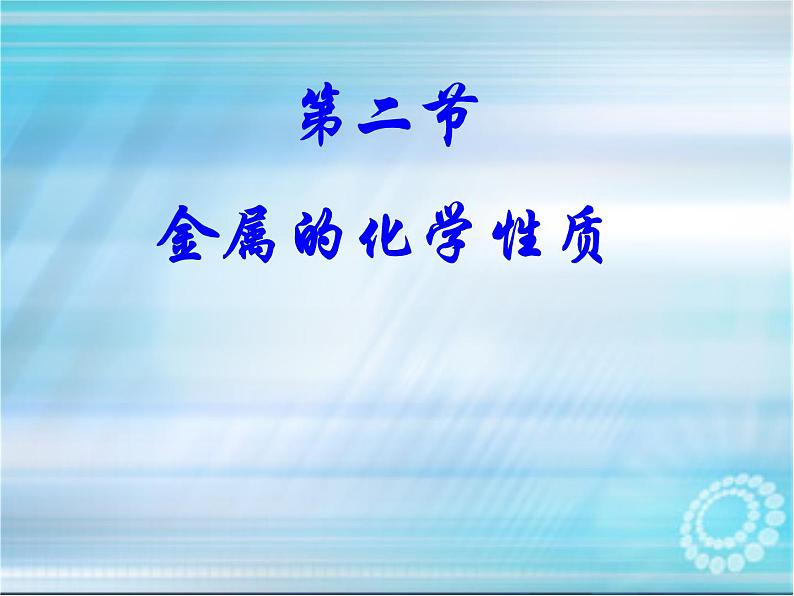 第二节

金属的化学性质